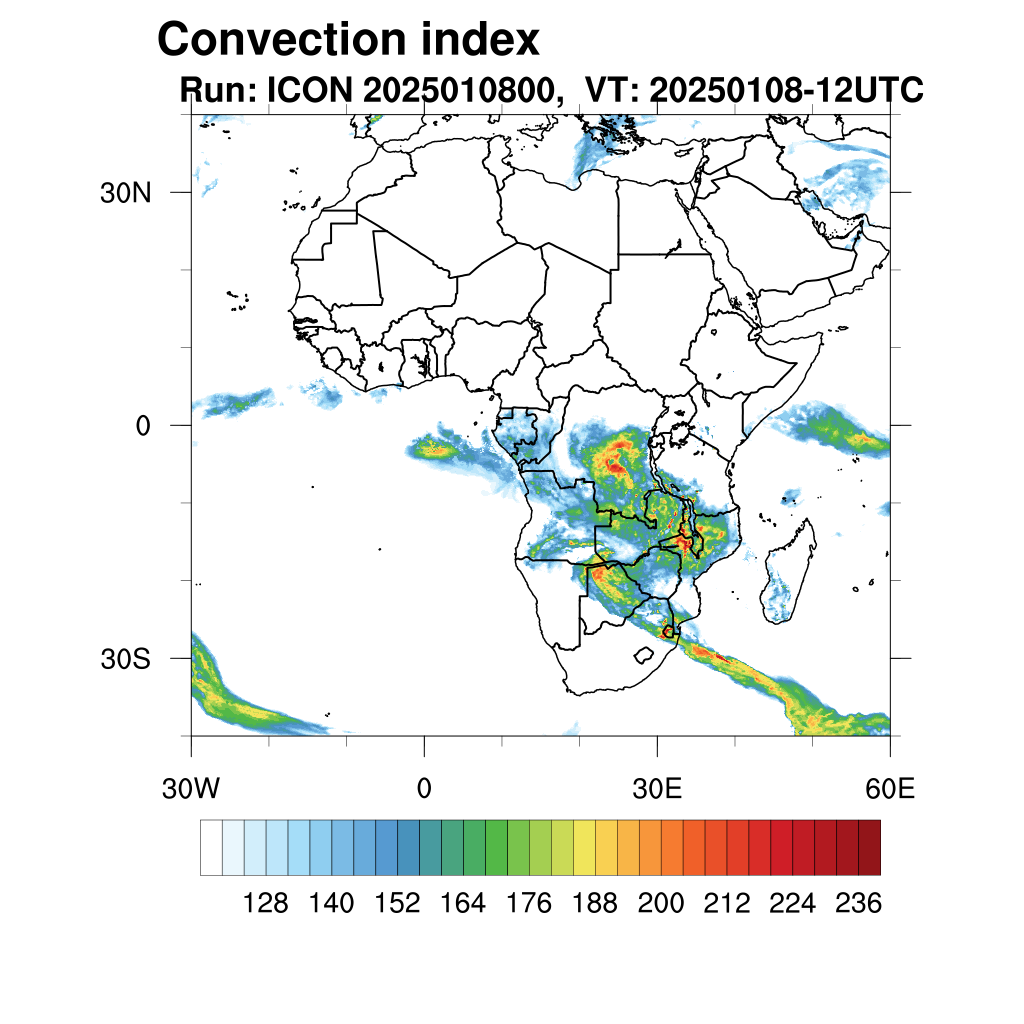 Convection index
Run: ICON 2025010800, VT: 20250108-12UTC

30N
0
30S

30W
0
30E
60E

128 140 152 164 176 188 200 212 224 236